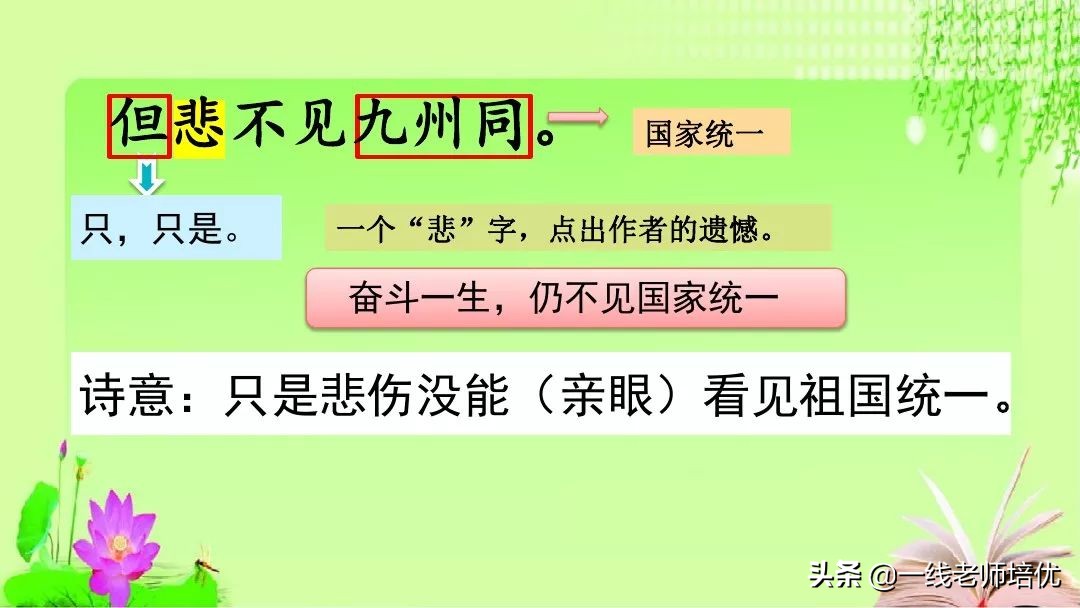 但悲不见九州同。

国家统一

只，只是。

一个“悲”字，点出作者的遗憾。

奋斗一生，仍不见国家统一

诗意：只是悲伤没能（亲眼）看见祖国统一。

头条 @一线老师培优